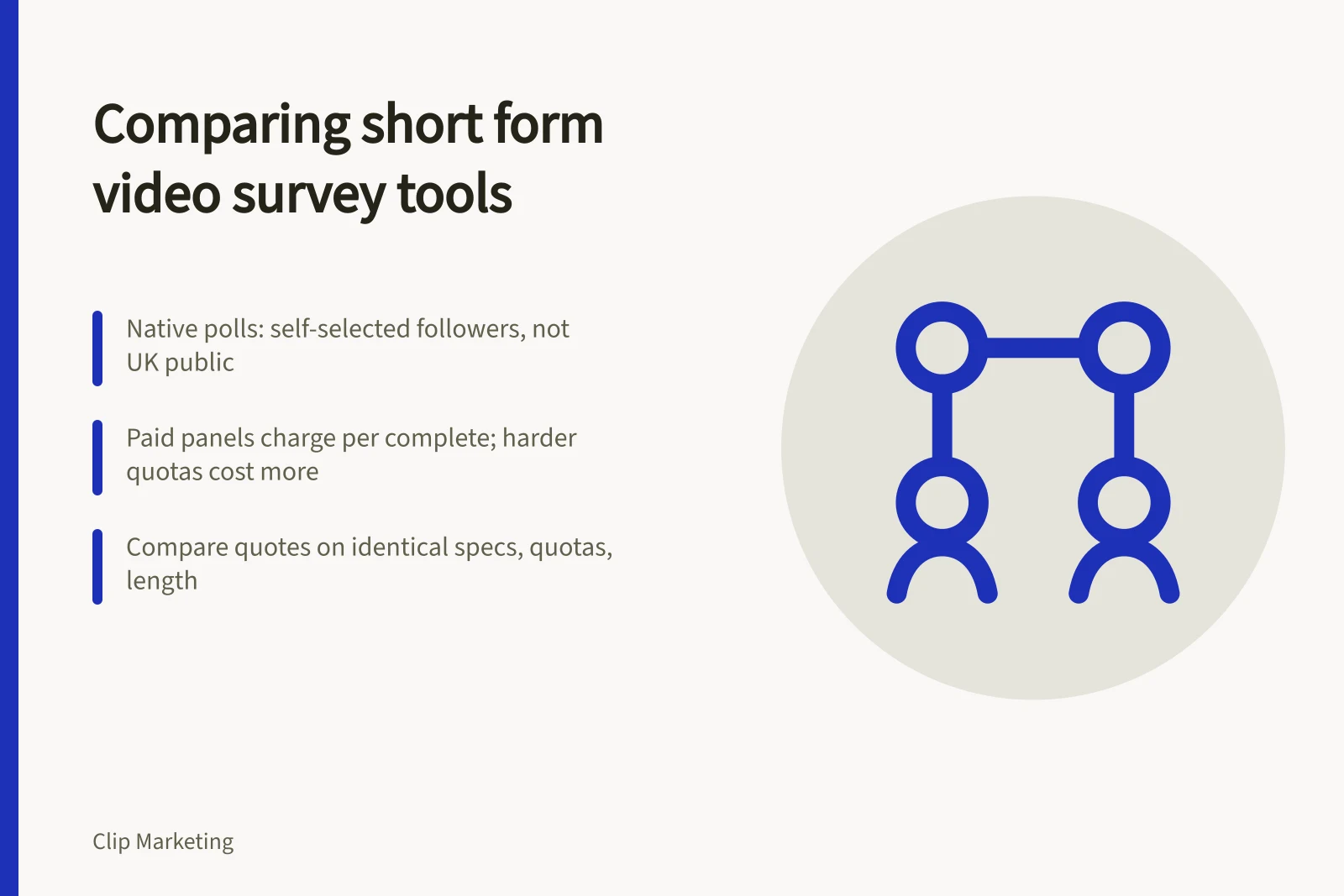 Comparing short form video survey tools

Native polls: self-selected followers, not UK public

Paid panels charge per complete; harder quotas cost more

Compare quotes on identical specs, quotas, length

Clip Marketing